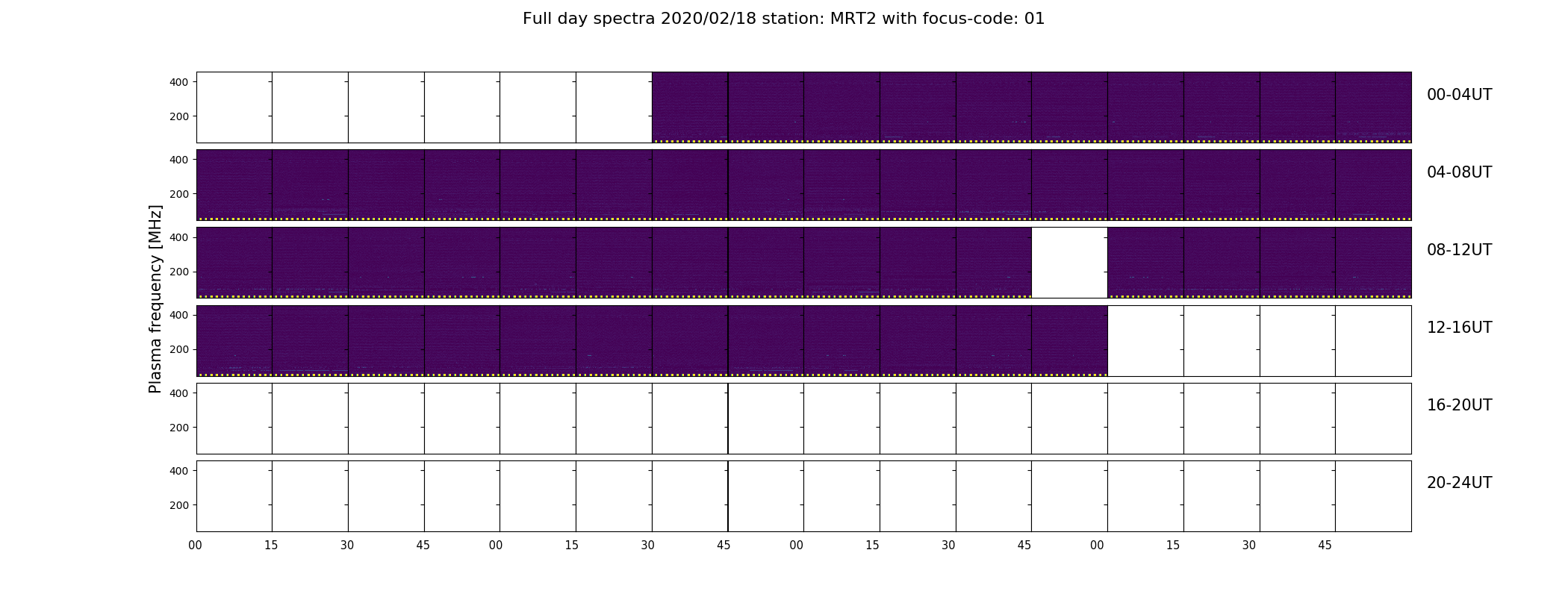 Full day spectra 2020/02/18 station: MRT2 with focus-code: 01

Plasma frequency [MHz]

400
200
00-04UT

400
200
04-08UT

400
200
08-12UT

400
200
12-16UT

400
200
16-20UT

400
200
20-24UT

00 15 30 45 00 15 30 45 00 15 30 45 00 15 30 45